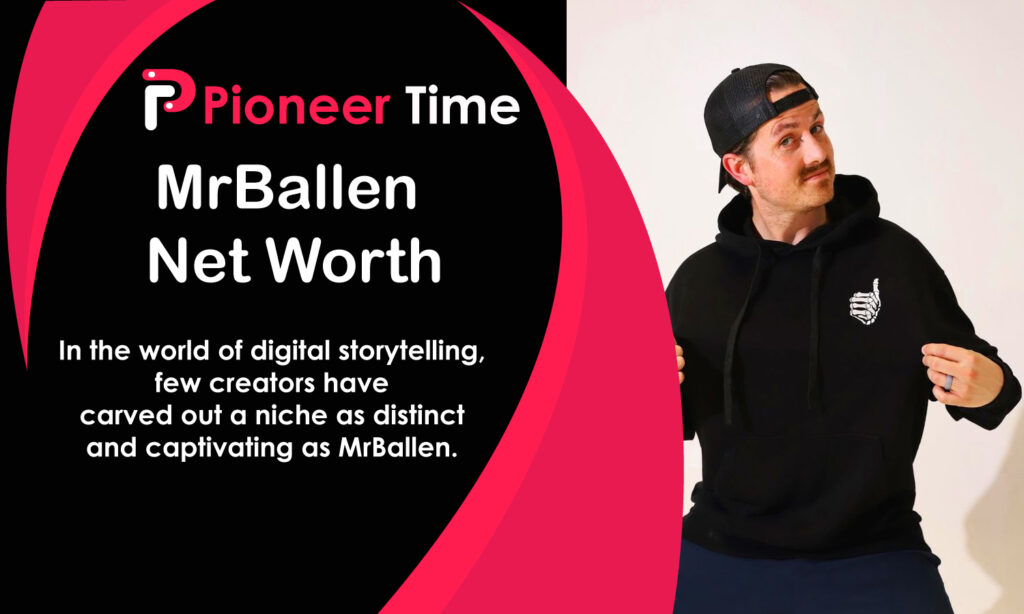 Pioneer Time

MrBallen Net Worth

In the world of digital storytelling, few creators have carved out a niche as distinct and captivating as MrBallen.